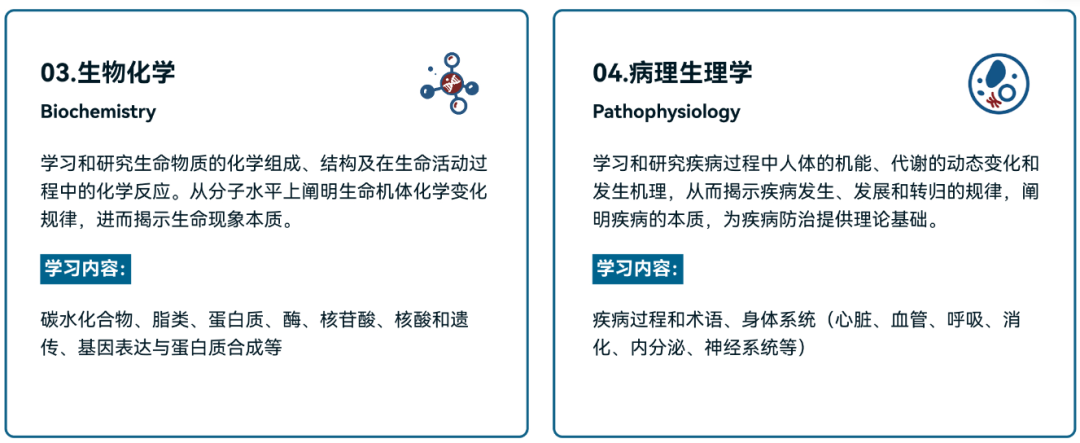 03.生物化学

Biochemistry

学习和研究生命物质的化学组成、结构及在生命活动过程中的化学反应。从分子水平上阐明生命机体化学变化规律，进而揭示生命现象本质。

学习内容：

碳水化合物、脂类、蛋白质、酶、核苷酸、核酸和遗传、基因表达与蛋白质合成等

04.病理生理学

Pathophysiology

学习和研究疾病过程中人体的机能、代谢的动态变化和发生机理，从而揭示疾病发生、发展和转归的规律，阐明疾病的本质，为疾病防治提供理论基础。

学习内容：

疾病过程和术语、身体系统（心脏、血管、呼吸、消化、内分泌、神经系统等）